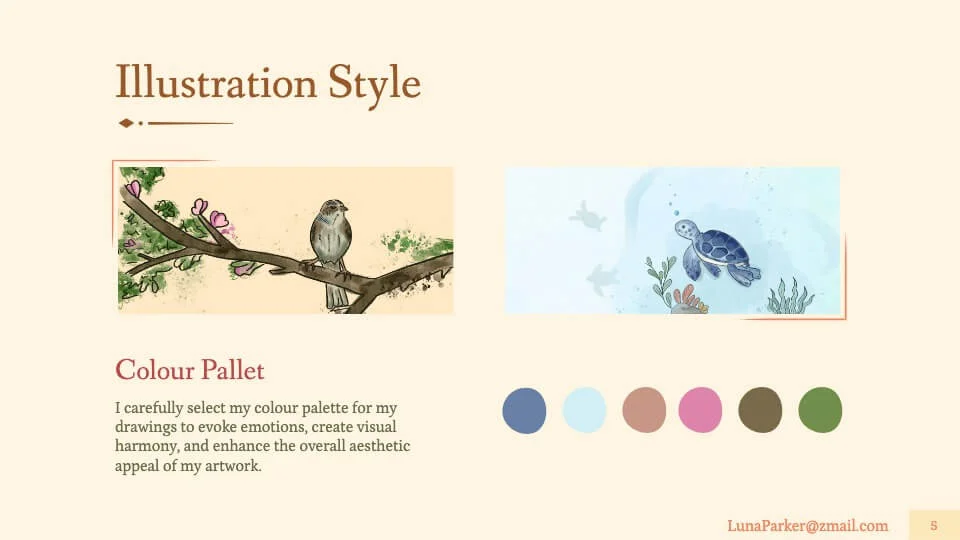 Illustration Style

Colour Pallet

I carefully select my colour palette for my drawings to evoke emotions, create visual harmony, and enhance the overall aesthetic appeal of my artwork.

LunaParker@zmail.com

5